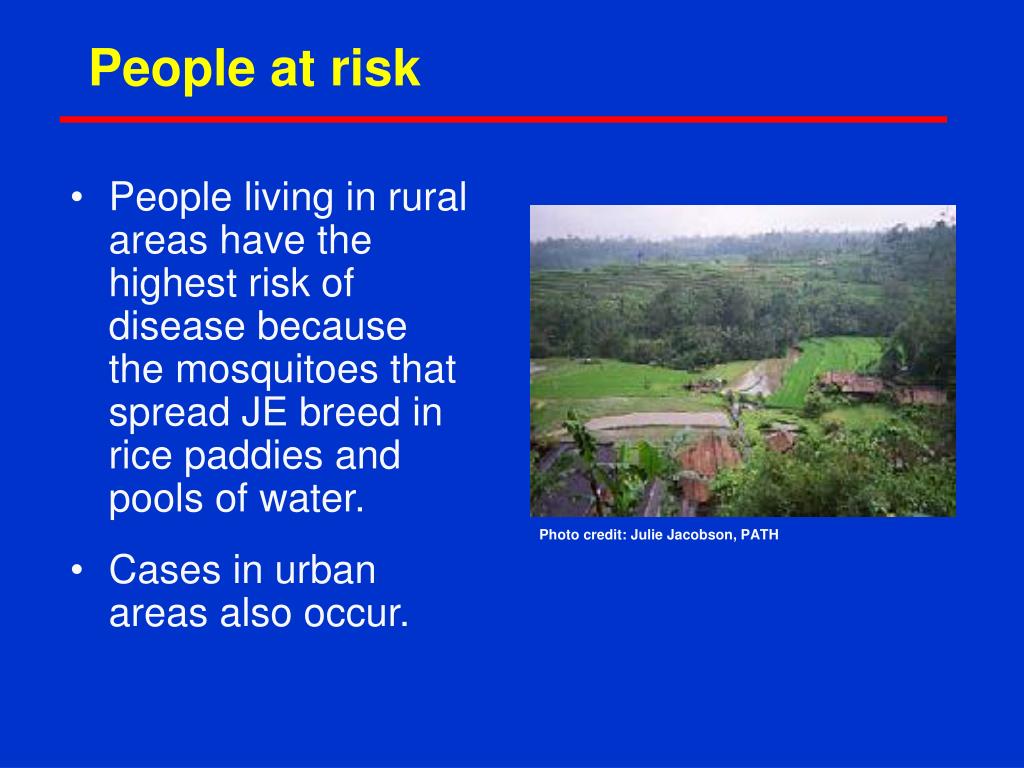 People at risk

• People living in rural areas have the highest risk of disease because the mosquitoes that spread JE breed in rice paddies and pools of water.

• Cases in urban areas also occur.

Photo credit: Julie Jacobson, PATH